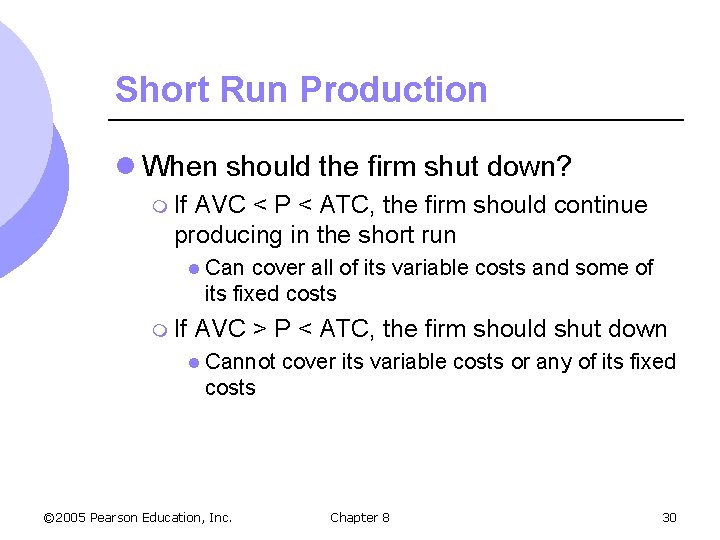 Short Run Production

When should the firm shut down?

If AVC < P < ATC, the firm should continue producing in the short run

Can cover all of its variable costs and some of its fixed costs

If AVC > P < ATC, the firm should shut down

Cannot cover its variable costs or any of its fixed costs

©2005 Pearson Education, Inc. Chapter 8 30